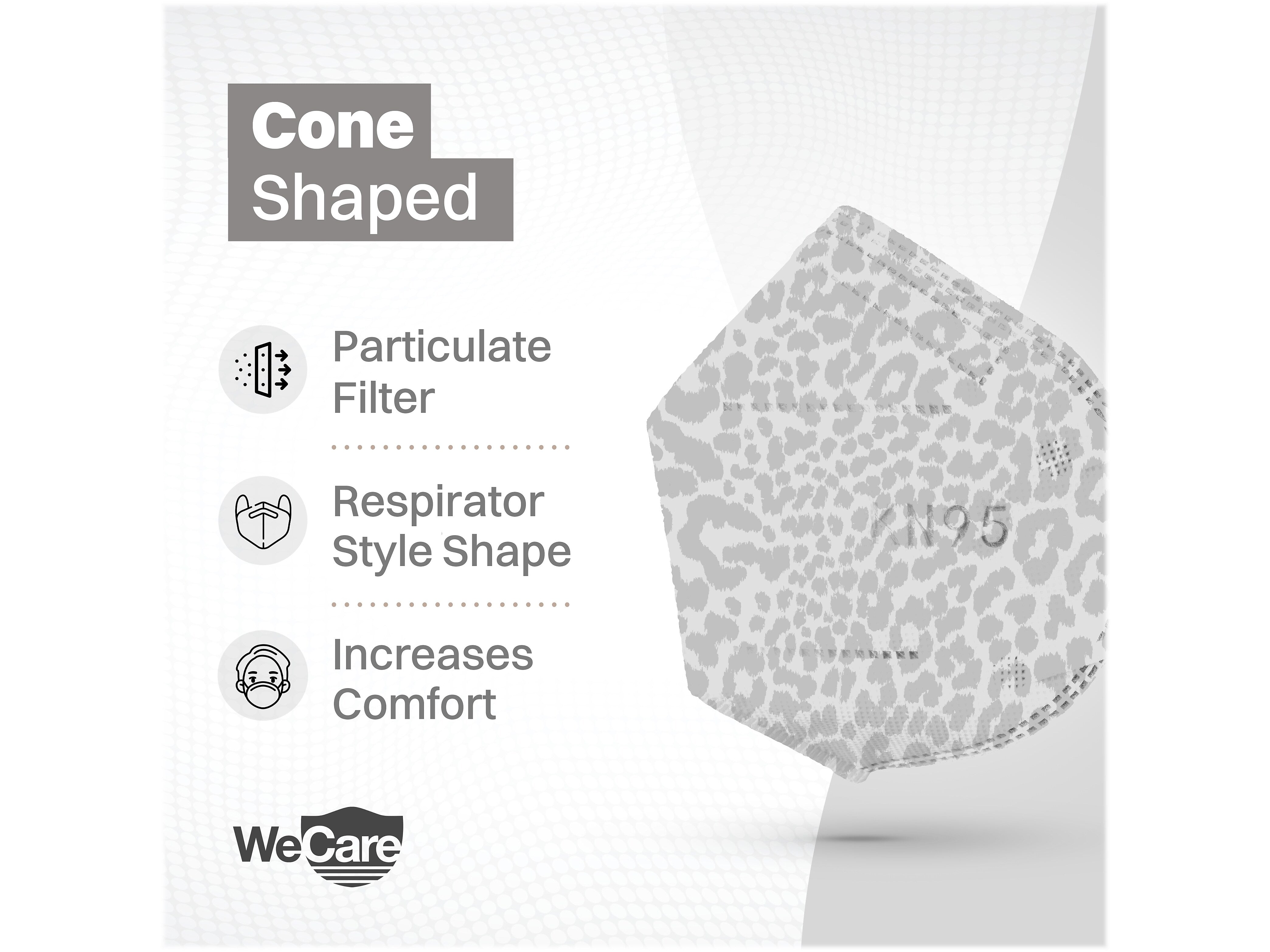 Cone
Shaped

Particulate
Filter

Respirator
Style Shape

Increases
Comfort

KN95

WeCare